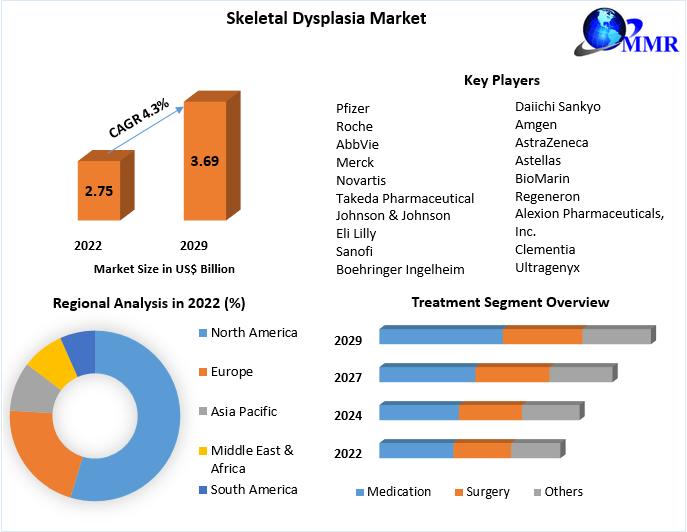 Skeletal Dysplasia Market

MMR

CAGR 4.3%

2.75

3.69

2022

2029

Market Size in US$ Billion

Key Players

Pfizer
Roche
AbbVie
Merck
Novartis
Takeda Pharmaceutical
Johnson & Johnson
Eli Lilly
Sanofi
Boehringer Ingelheim

Daiichi Sankyo
Amgen
AstraZeneca
Astellas
BioMarin
Regeneron
Alexion Pharmaceuticals, Inc.
Clementia
Ultragenyx

Regional Analysis in 2022 (%)

North America
Europe
Asia Pacific
Middle East & Africa
South America

Treatment Segment Overview

2029
2027
2024
2022

Medication
Surgery
Others